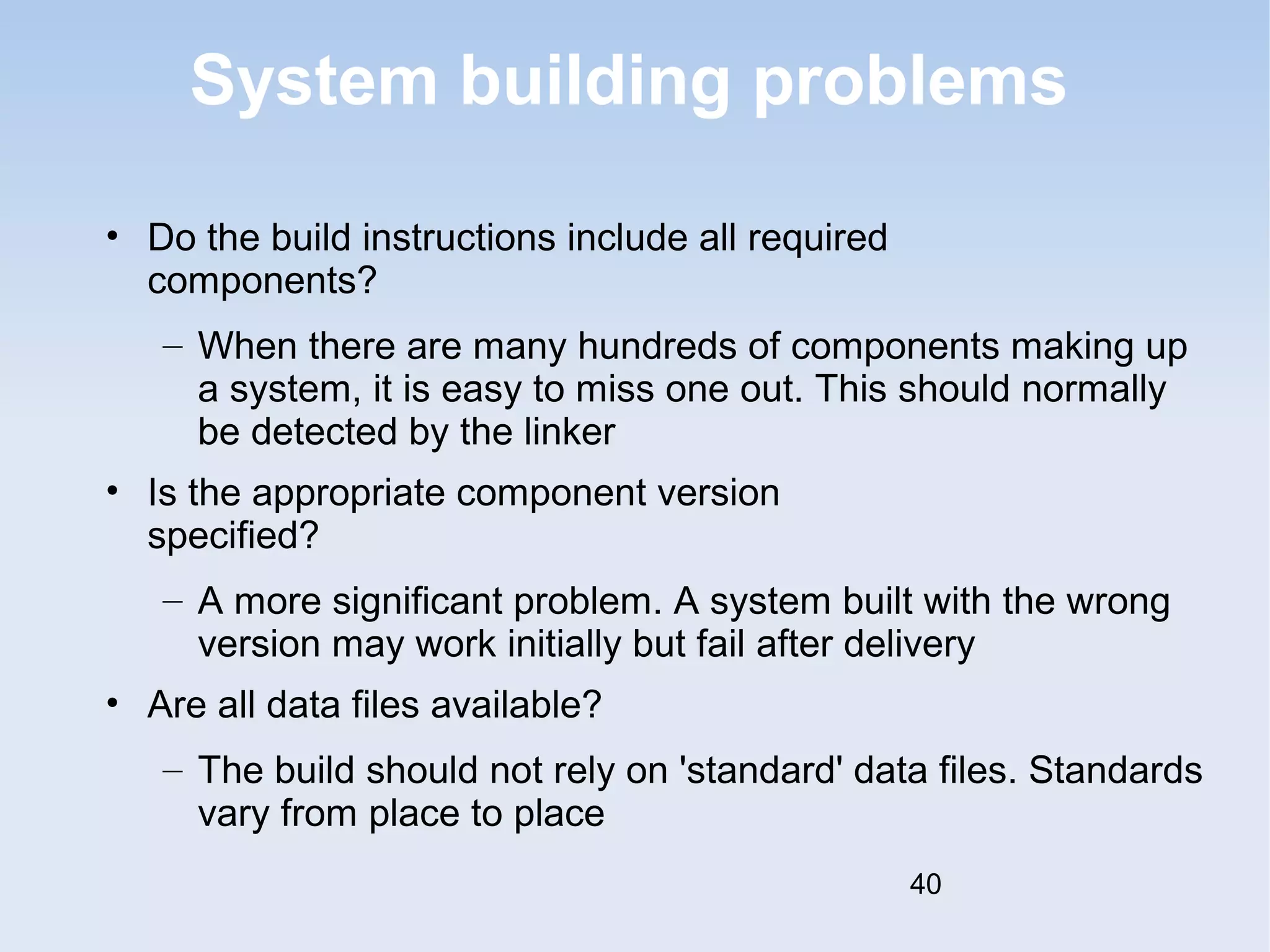 System building problems

• Do the build instructions include all required components?

– When there are many hundreds of components making up a system, it is easy to miss one out. This should normally be detected by the linker

• Is the appropriate component version specified?

– A more significant problem. A system built with the wrong version may work initially but fail after delivery

• Are all data files available?

– The build should not rely on 'standard' data files. Standards vary from place to place

40